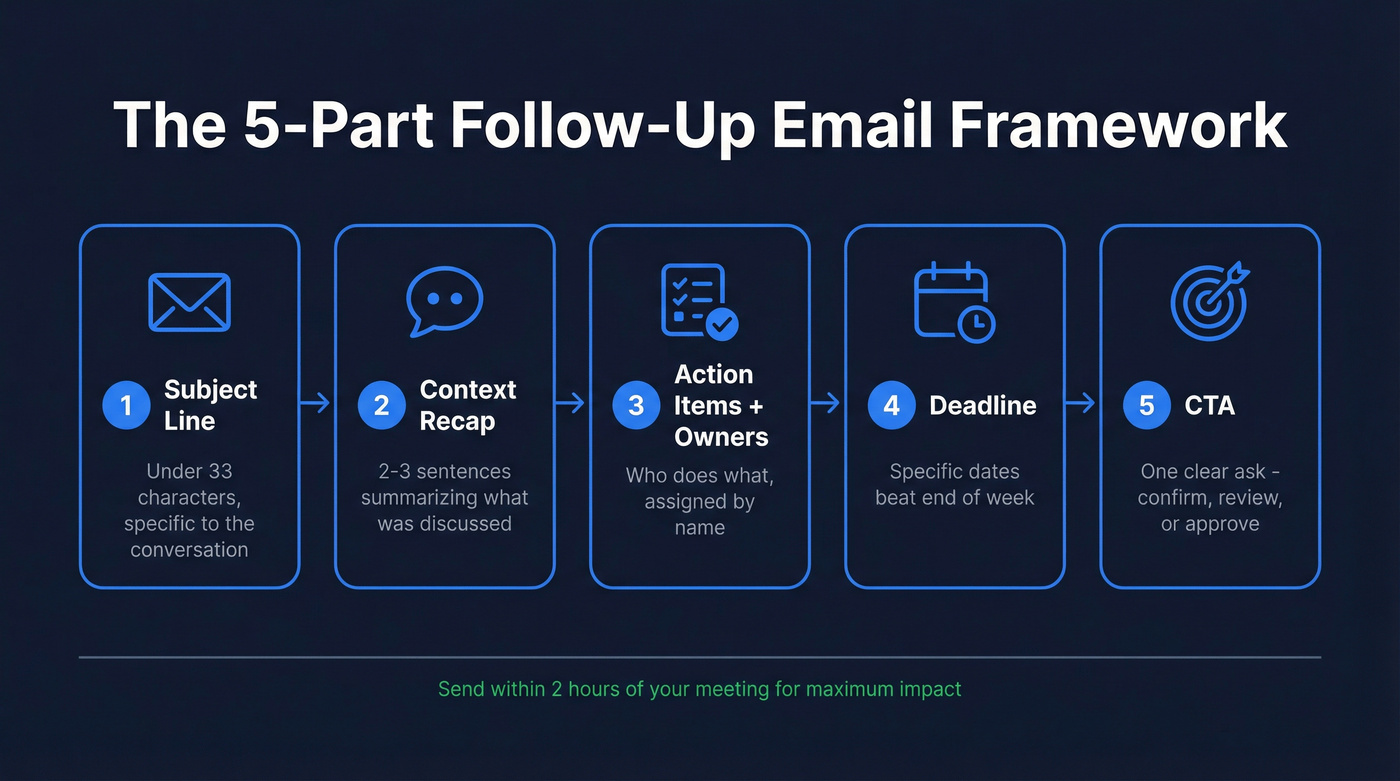 The 5-Part Follow-Up Email Framework

1 Subject Line

Under 33 characters, specific to the conversation

2 Context Recap

2-3 sentences summarizing what was discussed

3 Action Items + Owners

Who does what, assigned by name

4 Deadline

Specific dates beat end of week

5 CTA

One clear ask - confirm, review, or approve

Send within 2 hours of your meeting for maximum impact